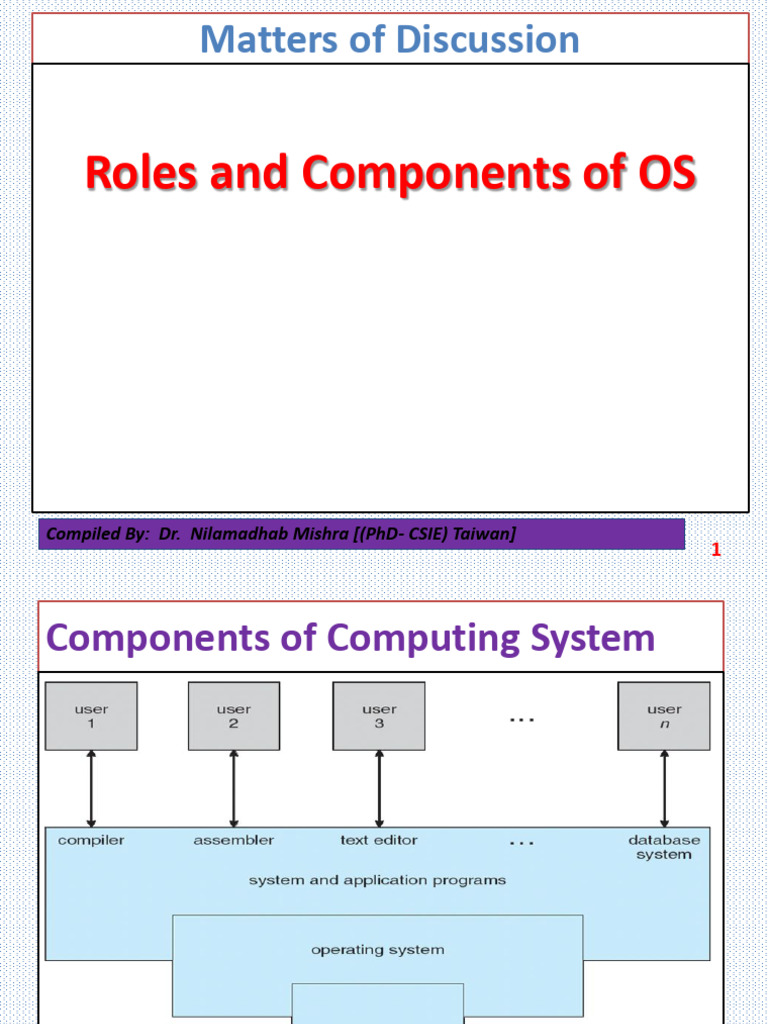 Matters of Discussion

Roles and Components of OS

Compiled By: Dr. Nilamadhab Mishra [(PhD- CSIE) Taiwan]

1

Components of Computing System

user
1

user
2

user
3

...

user
n

compiler

assembler

text editor

...

database
system

system and application programs

operating system